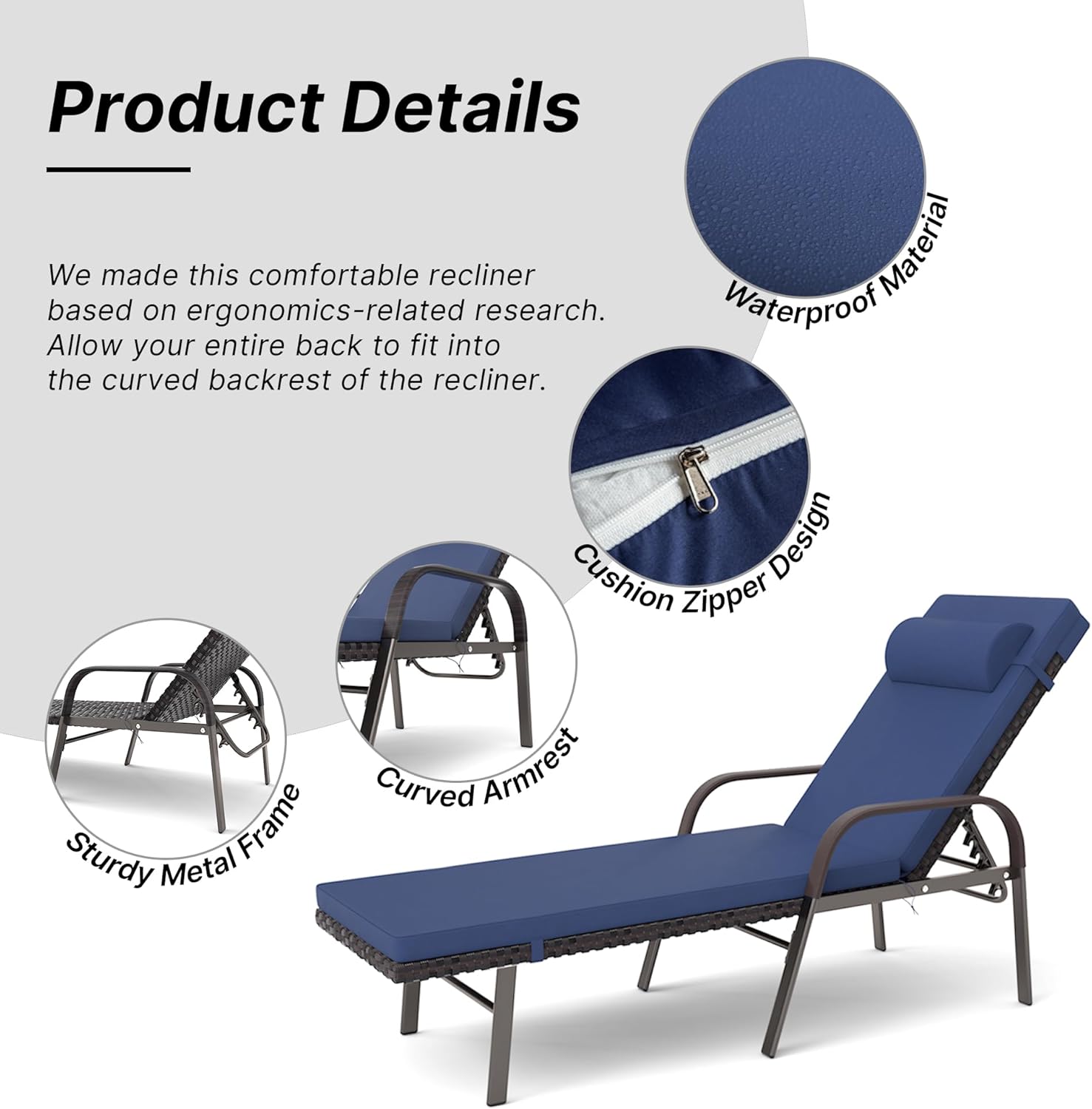 Product Details

We made this comfortable recliner based on ergonomics-related research. Allow your entire back to fit into the curved backrest of the recliner.

Waterproof Material

Cushion Zipper Design

Curved Armrest

Sturdy Metal Frame